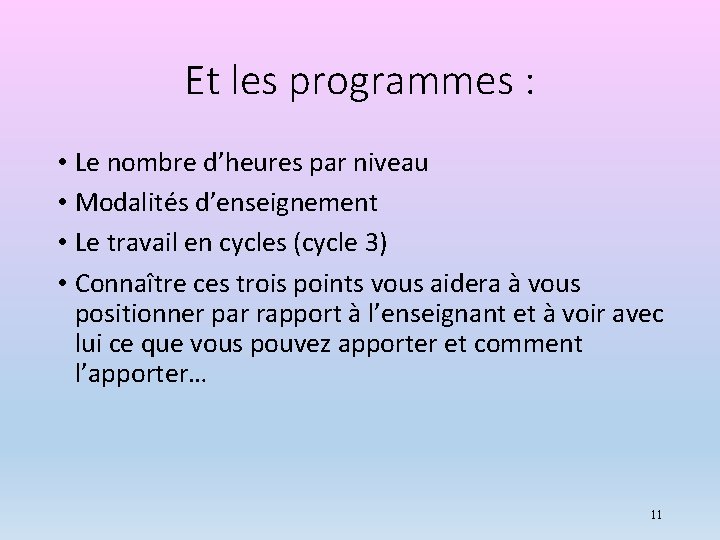 Et les programmes :

• Le nombre d’heures par niveau
• Modalités d’enseignement
• Le travail en cycles (cycle 3)
• Connaître ces trois points vous aidera à vous positionner par rapport à l’enseignant et à voir avec lui ce que vous pouvez apporter et comment l’apporter…

11